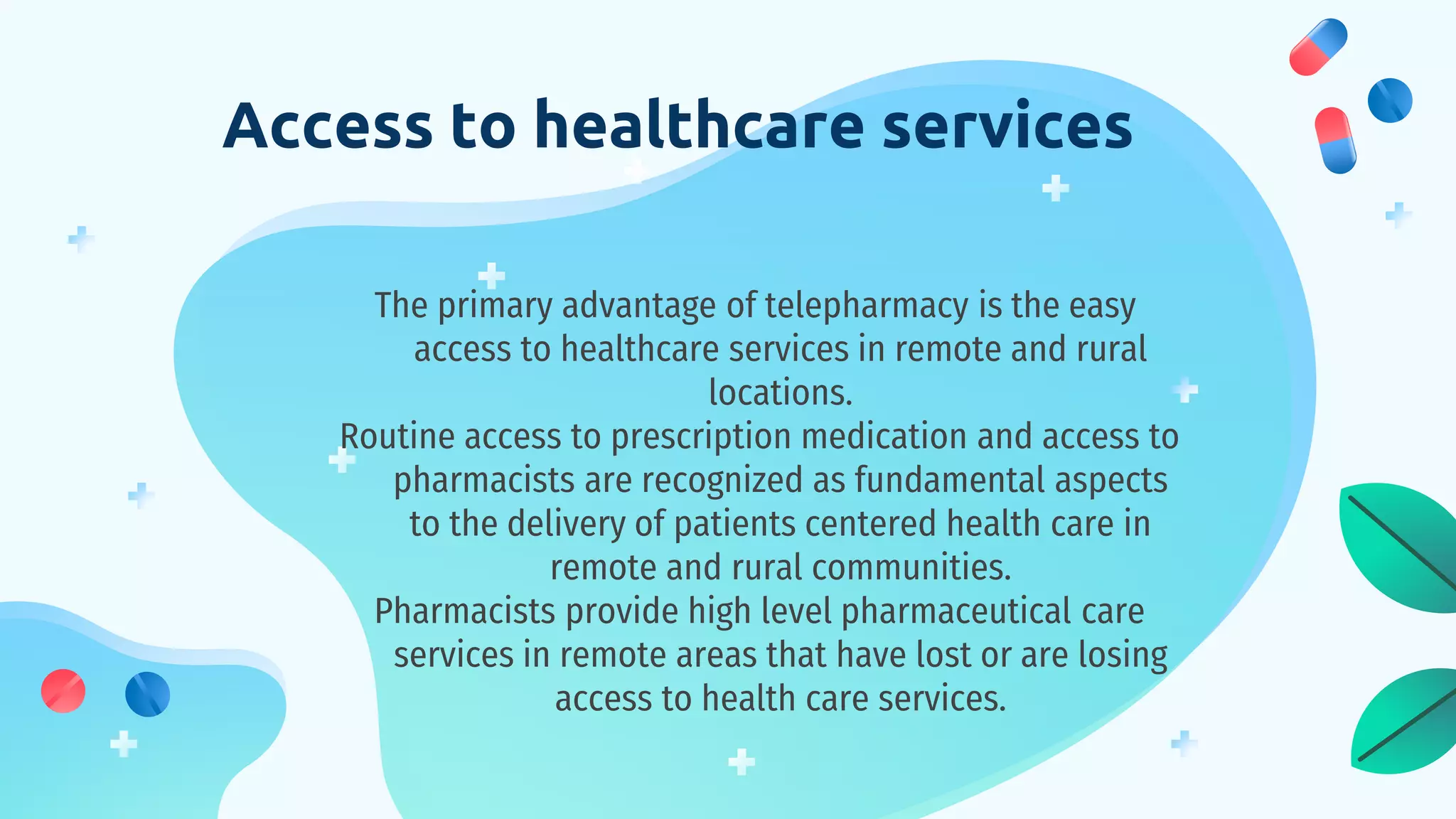 Access to healthcare services

The primary advantage of telepharmacy is the easy access to healthcare services in remote and rural locations.

Routine access to prescription medication and access to pharmacists are recognized as fundamental aspects to the delivery of patients centered health care in remote and rural communities.

Pharmacists provide high level pharmaceutical care services in remote areas that have lost or are losing access to health care services.